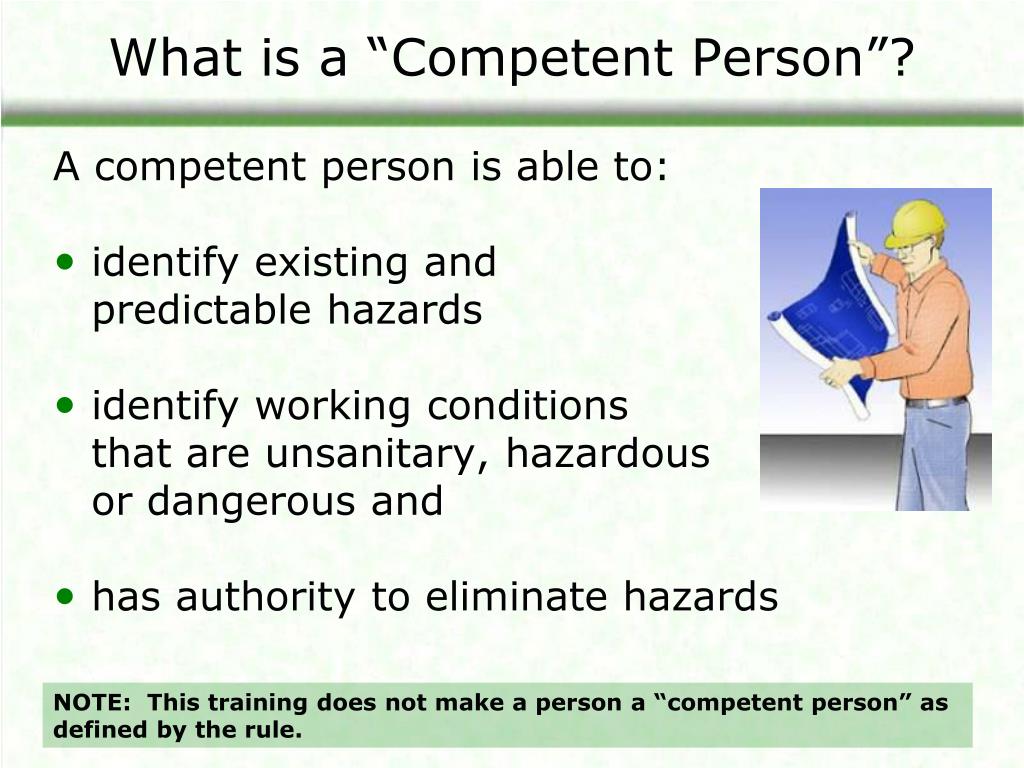 What is a “Competent Person”?

A competent person is able to:

• identify existing and predictable hazards

• identify working conditions that are unsanitary, hazardous or dangerous and

• has authority to eliminate hazards

NOTE: This training does not make a person a “competent person” as defined by the rule.